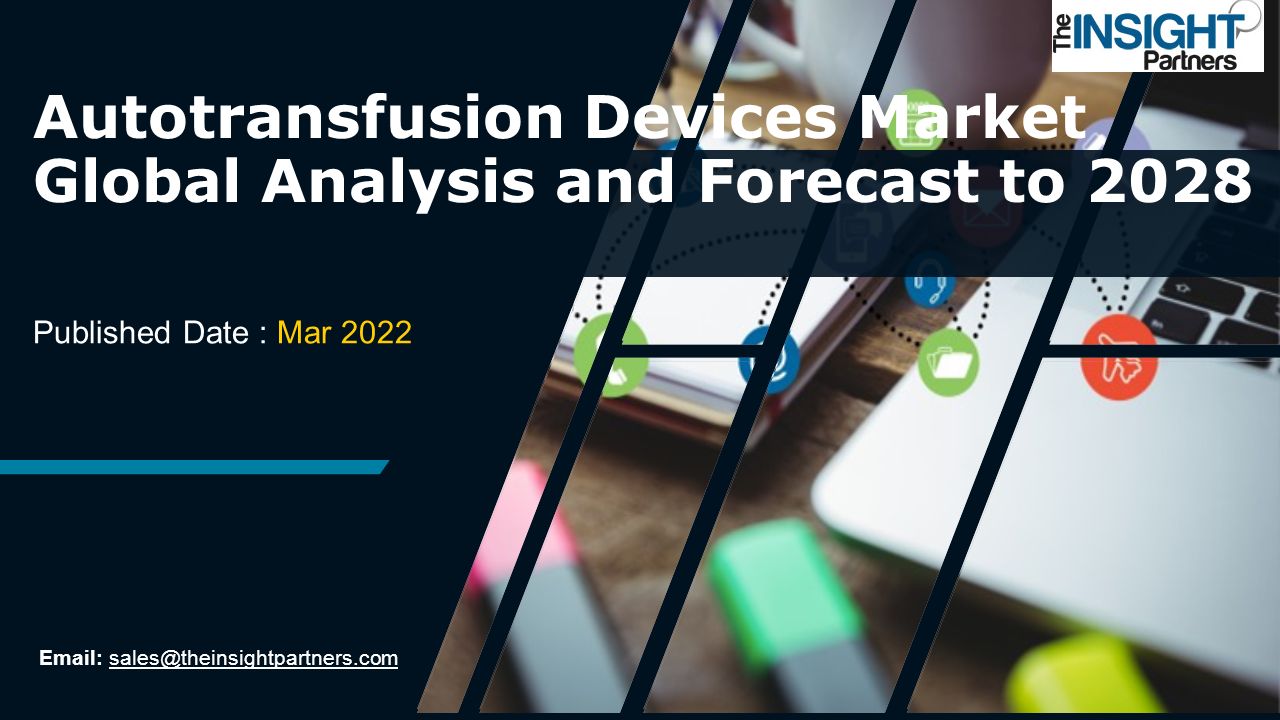 The INSIGHT Partners

Autotransfusion Devices Market Global Analysis and Forecast to 2028

Published Date : Mar 2022

Email: sales@theinsightpartners.com